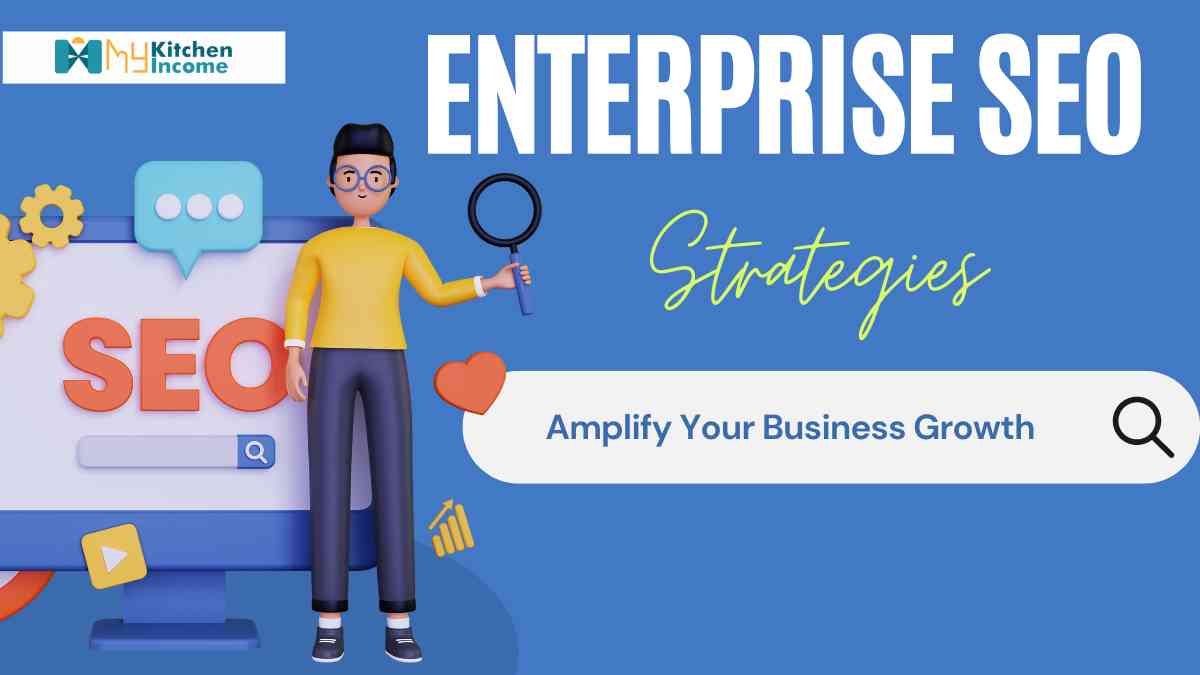 My Kitchen Income

ENTERPRISE SEO

Strategies

SEO

Amplify Your Business Growth